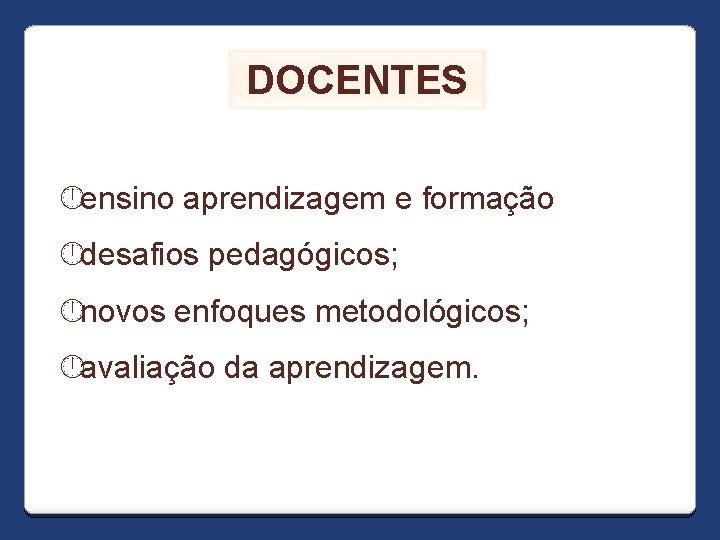 DOCENTES

ensino aprendizagem e formação

desafios pedagógicos;

novos enfoques metodológicos;

avaliação da aprendizagem.